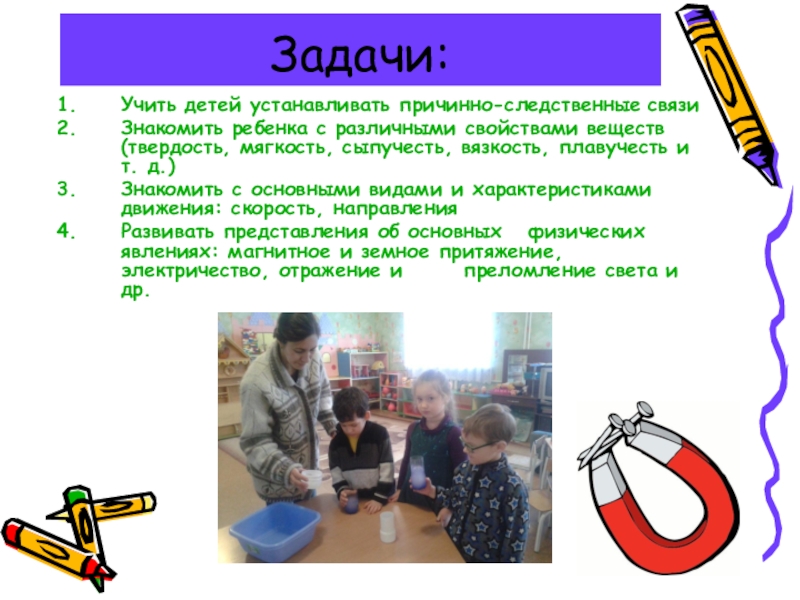 Задачи:

1. Учить детей устанавливать причинно-следственные связи
2. Знакомить ребенка с различными свойствами веществ (твердость, мягкость, сыпучесть, вязкость, плавучесть и т. д.)
3. Знакомить с основными видами и характеристиками движения: скорость, направления
4. Развивать представления об основных физических явлениях: магнитное и земное притяжение, электричество, отражение и преломление света и др.